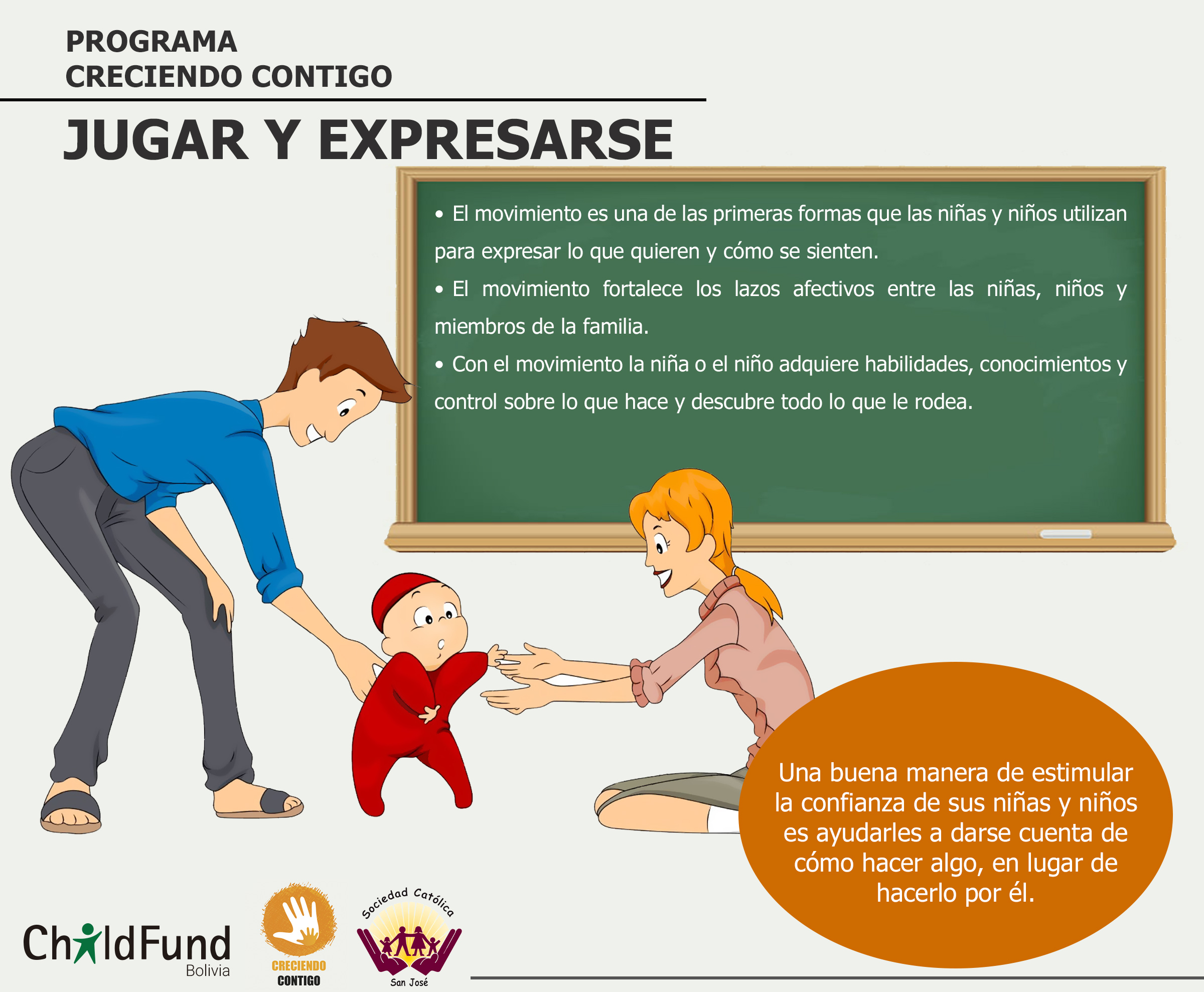 PROGRAMA
CRECIENDO CONTIGO

JUGAR Y EXPRESARSE

• El movimiento es una de las primeras formas que las niñas y niños utilizan para expresar lo que quieren y cómo se sienten.

• El movimiento fortalece los lazos afectivos entre las niñas, niños y miembros de la familia.

• Con el movimiento la niña o el niño adquiere habilidades, conocimientos y control sobre lo que hace y descubre todo lo que le rodea.

Una buena manera de estimular la confianza de sus niñas y niños es ayudarles a darse cuenta de cómo hacer algo, en lugar de hacerlo por él.

ChildFund
Bolivia

CRECIENDO
CONTIGO

Sociedad Católica
San José